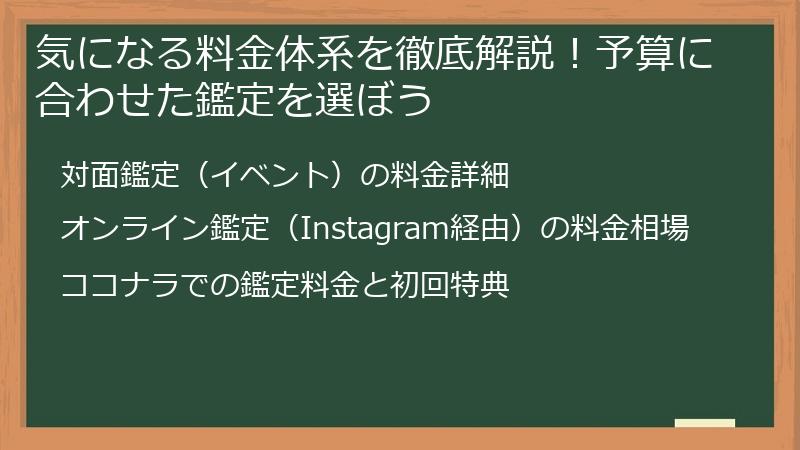 気になる料金体系を徹底解説！予算に合わせた鑑定を選ぼう

対面鑑定（イベント）の料金詳細

オンライン鑑定（Instagram経由）の料金相場

ココナラでの鑑定料金と初回特典